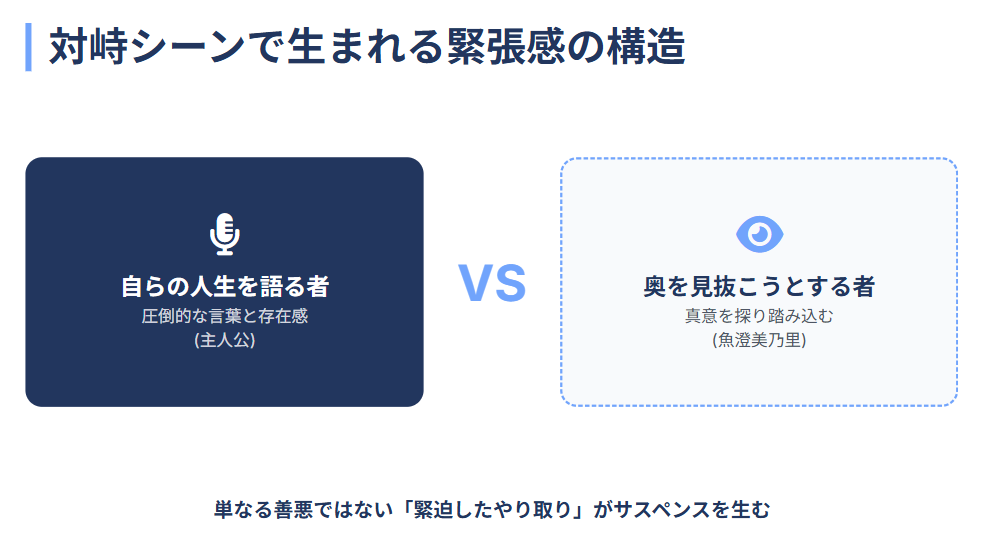 対峙シーンで生まれる緊張感の構造

自らの人生を語る者
圧倒的な言葉と存在感
(主人公)

VS

奥を見抜こうとする者
真意を探り踏み込む
(魚澄美乃里)

単なる善悪ではない「緊迫したやり取り」がサスペンスを生む